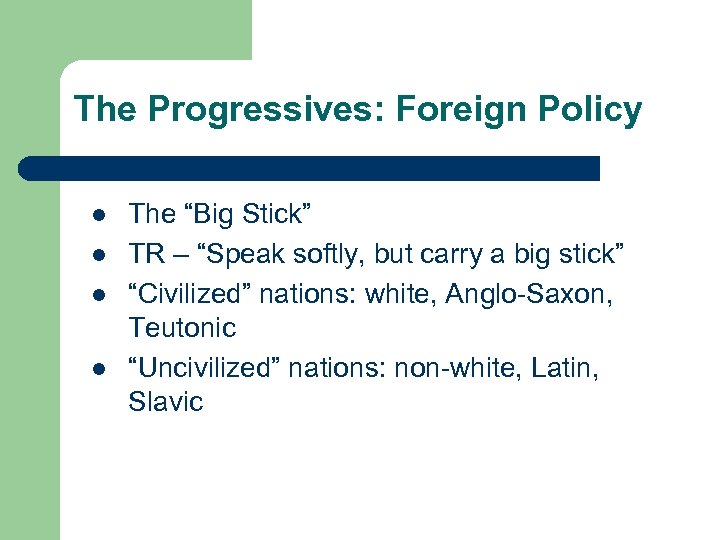 The Progressives: Foreign Policy

- The “Big Stick”
- TR – “Speak softly, but carry a big stick”
- “Civilized” nations: white, Anglo-Saxon, Teutonic
- “Uncivilized” nations: non-white, Latin, Slavic